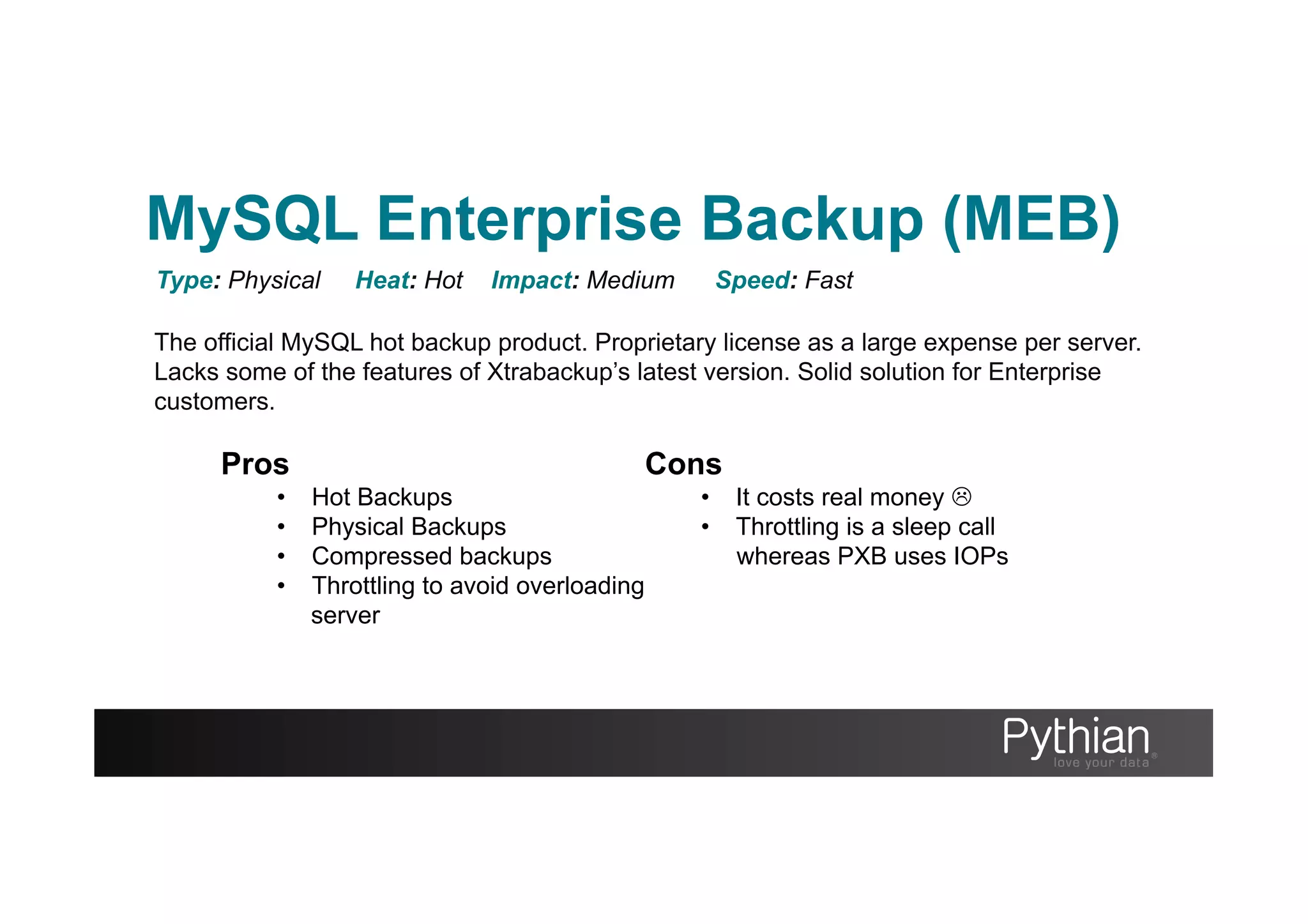 MySQL Enterprise Backup (MEB)

Type: Physical Heat: Hot Impact: Medium Speed: Fast

The official MySQL hot backup product. Proprietary license as a large expense per server. Lacks some of the features of Xtrabackup's latest version. Solid solution for Enterprise customers.

Pros
• Hot Backups
• Physical Backups
• Compressed backups
• Throttling to avoid overloading server

Cons
• It costs real money ☹
• Throttling is a sleep call whereas PXB uses IOPs

Pythian
love your data